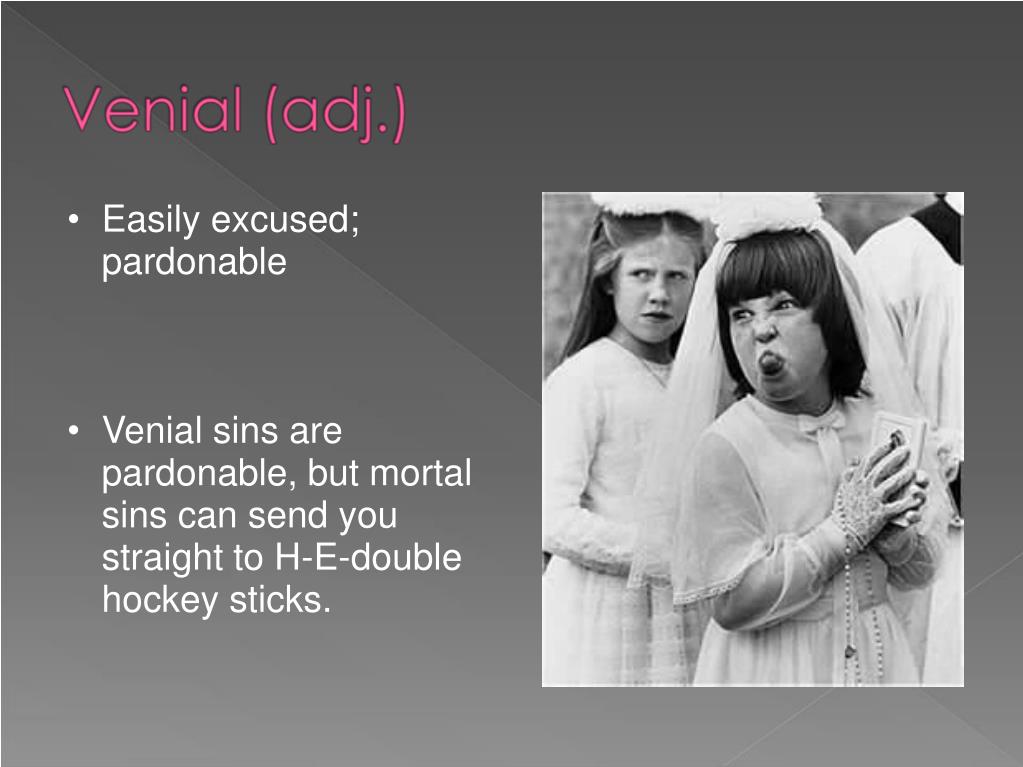 Venial (adj.)

• Easily excused; pardonable

• Venial sins are pardonable, but mortal sins can send you straight to H-E-double hockey sticks.